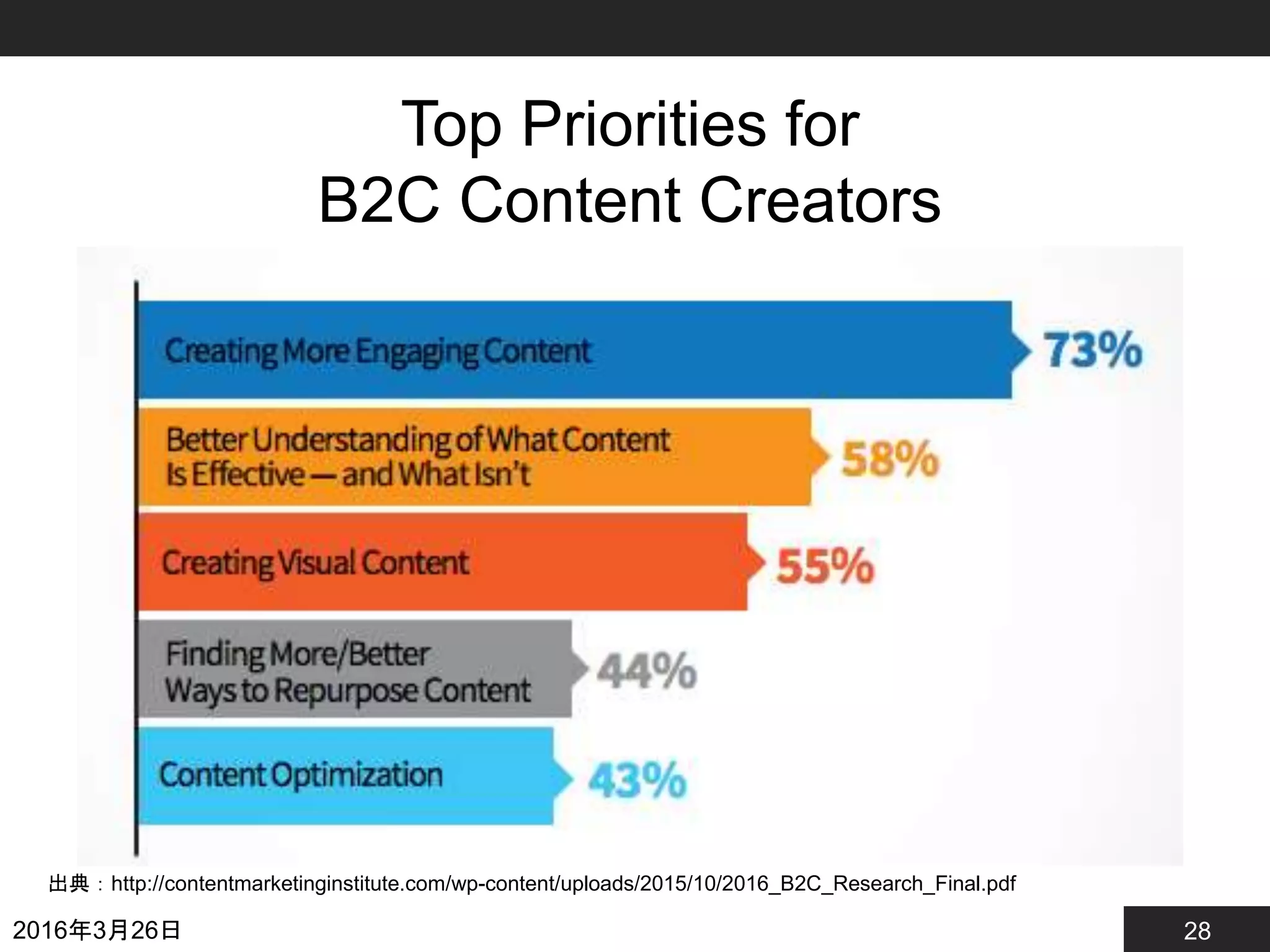 Top Priorities for
B2C Content Creators

Creating More Engaging Content 73%

Better Understanding of What Content Is Effective — and What Isn't 58%

Creating Visual Content 55%

Finding More/Better Ways to Repurpose Content 44%

Content Optimization 43%

出典：http://contentmarketinginstitute.com/wp-content/uploads/2015/10/2016_B2C_Research_Final.pdf

2016年3月26日

28